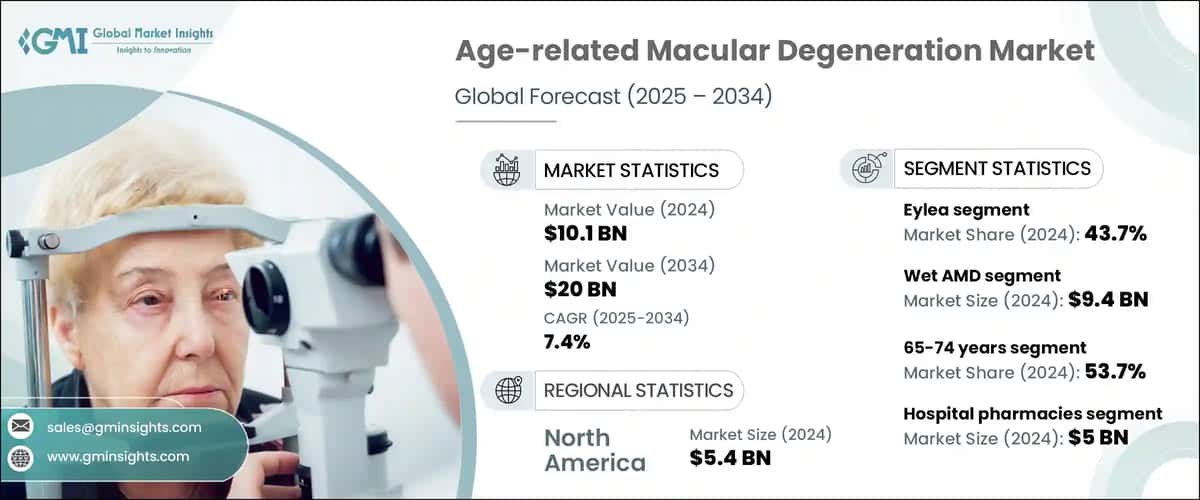 GMI Global Market Insights
Insights to Innovation

Age-related Macular Degeneration Market

Global Forecast (2025 – 2034)

MARKET STATISTICS

Market Value (2024)
$10.1 BN

Market Value (2034)
$20 BN

CAGR (2025-2034)
7.4%

REGIONAL STATISTICS

North America

Market Size (2024)
$5.4 BN

SEGMENT STATISTICS

Eylea segment
Market Share (2024): 43.7%

Wet AMD segment
Market Size (2024): $9.4 BN

65-74 years segment
Market Share (2024): 53.7%

Hospital pharmacies segment
Market Size (2024): $5 BN

sales@gminsights.com

www.gminsights.com